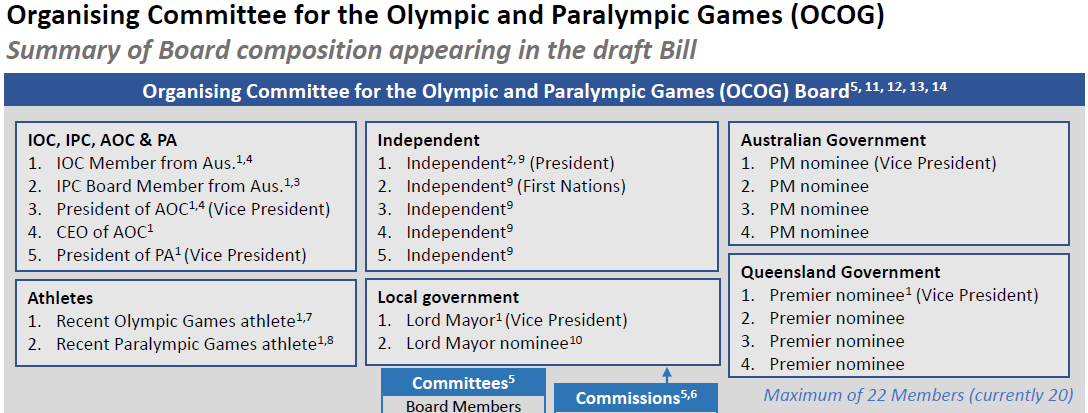 Organising Committee for the Olympic and Paralympic Games (OCOG)
Summary of Board composition appearing in the draft Bill

Organising Committee for the Olympic and Paralympic Games (OCOG) Board$^{5, 11, 12, 13, 14}$

IOC, IPC, AOC & PA
1. IOC Member from Aus.$^{1,4}$
2. IPC Board Member from Aus.$^{1,3}$
3. President of AOC$^{1,4}$ (Vice President)
4. CEO of AOC$^{1}$
5. President of PA$^{1}$ (Vice President)

Athletes
1. Recent Olympic Games athlete$^{1,7}$
2. Recent Paralympic Games athlete$^{1,8}$

Independent
1. Independent$^{2, 9}$ (President)
2. Independent$^{9}$ (First Nations)
3. Independent$^{9}$
4. Independent$^{9}$
5. Independent$^{9}$

Local government
1. Lord Mayor$^{1}$ (Vice President)
2. Lord Mayor nominee$^{10}$

Australian Government
1. PM nominee (Vice President)
2. PM nominee
3. PM nominee
4. PM nominee

Queensland Government
1. Premier nominee$^{1}$ (Vice President)
2. Premier nominee
3. Premier nominee
4. Premier nominee

Committees$^{5}$
Board Members

Commissions$^{5,6}$

Maximum of 22 Members (currently 20)